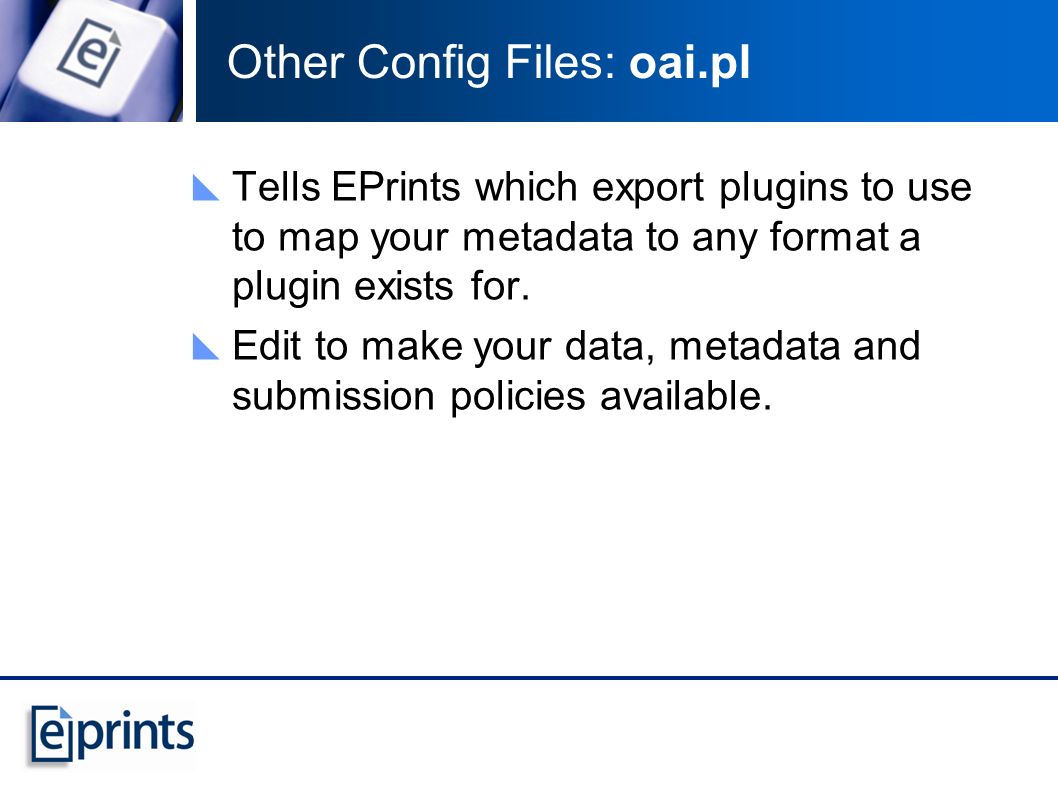 Other Config Files: oai.pl

Tells EPrints which export plugins to use to map your metadata to any format a plugin exists for.

Edit to make your data, metadata and submission policies available.

eprints